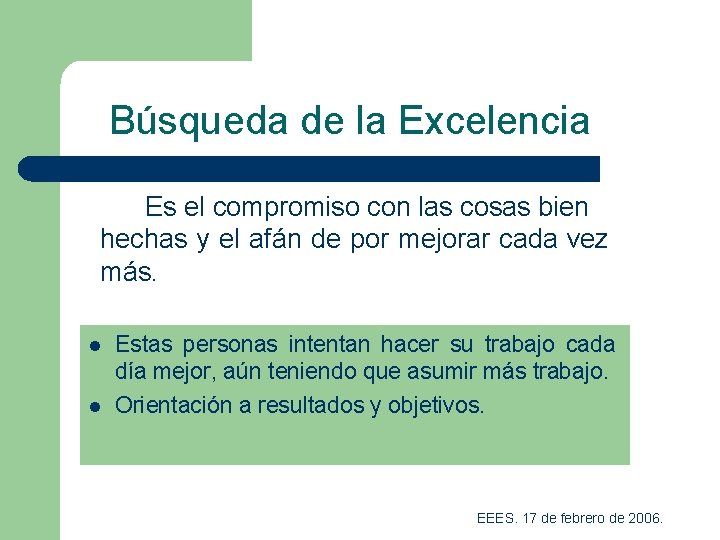 Búsqueda de la Excelencia

Es el compromiso con las cosas bien hechas y el afán de por mejorar cada vez más.

- Estas personas intentan hacer su trabajo cada día mejor, aún teniendo que asumir más trabajo.
- Orientación a resultados y objetivos.

EEES. 17 de febrero de 2006.